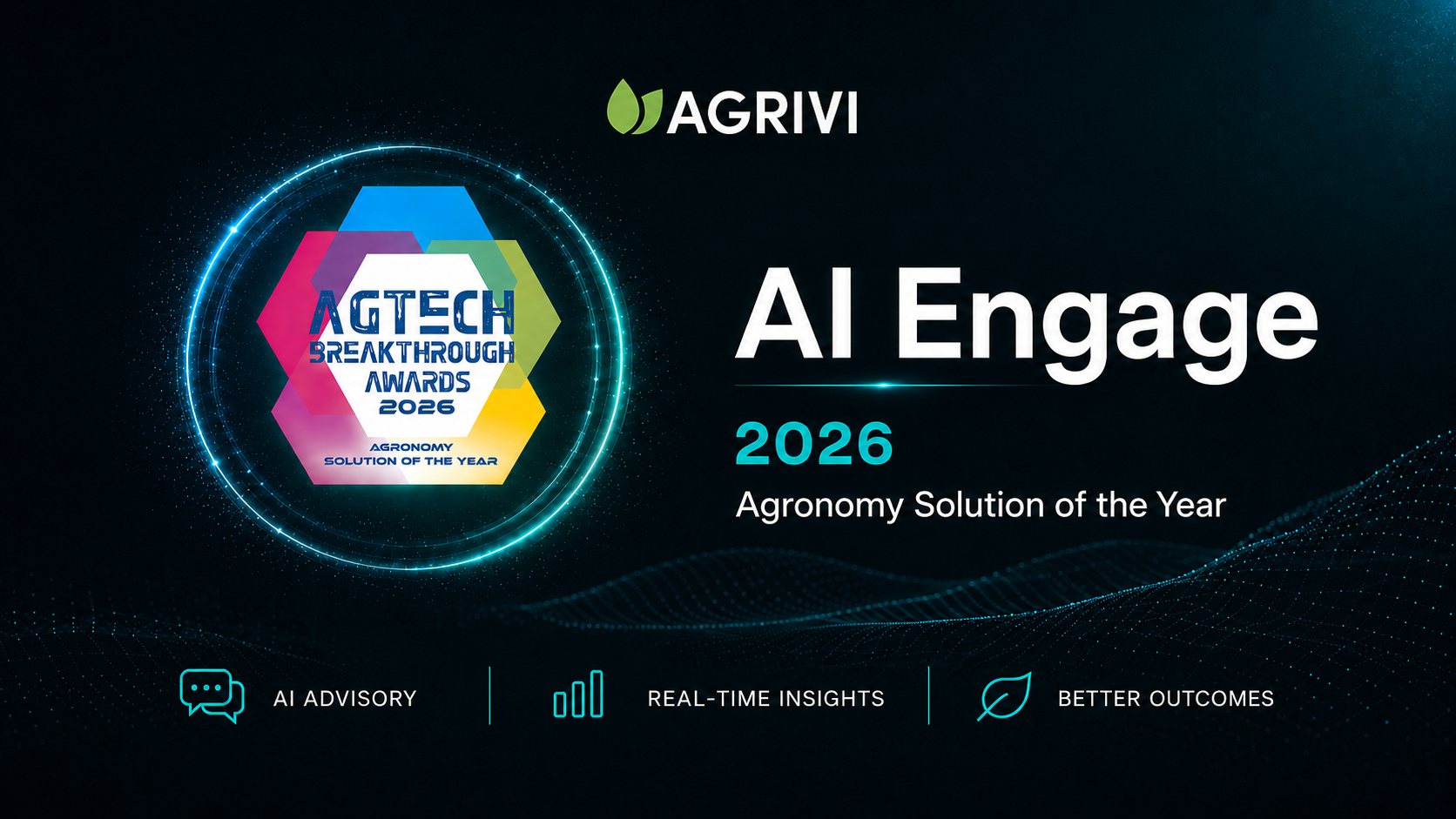 AGRIVI

AGTECH
BREAKTHROUGH
AWARDS
2026

AGRONOMY
SOLUTION OF THE YEAR

AI Engage

2026

Agronomy Solution of the Year

AI ADVISORY

REAL-TIME INSIGHTS

BETTER OUTCOMES